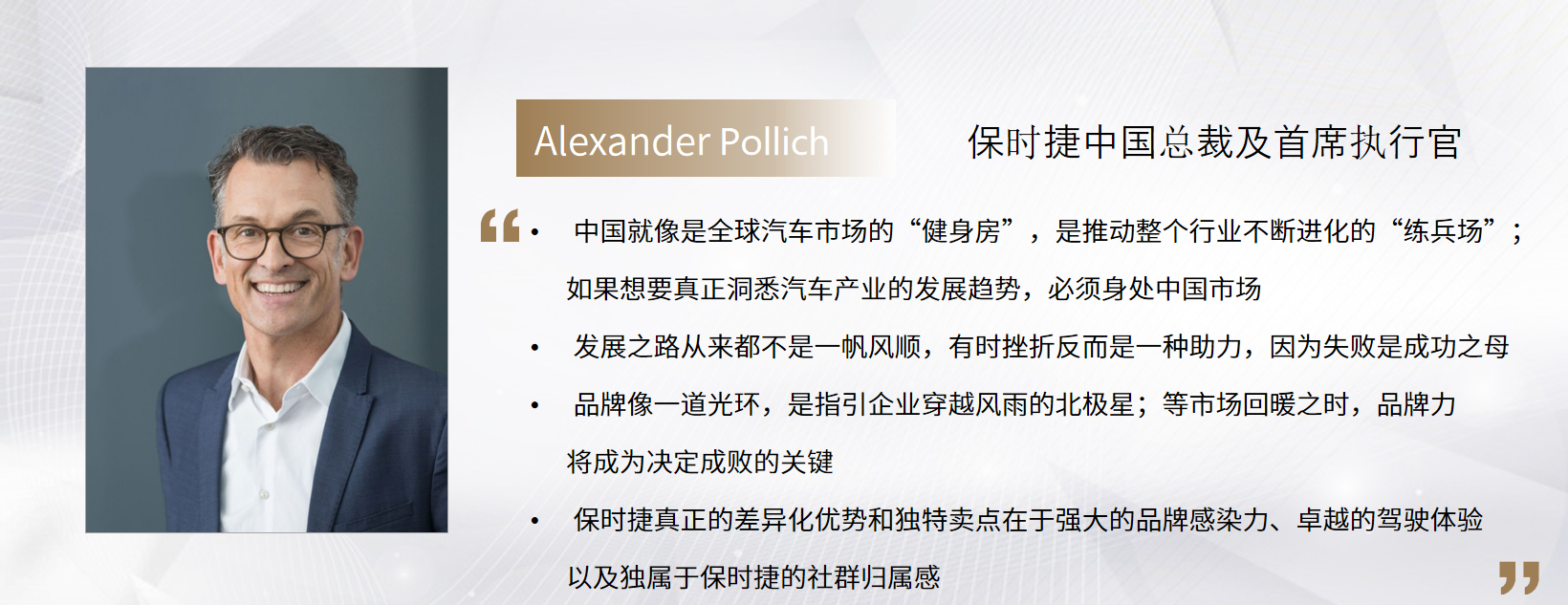 Alexander Pollich

保时捷中国总裁及首席执行官

“

• 中国就像是全球汽车市场的“健身房”，是推动整个行业不断进化的“练兵场”；如果想要真正洞悉汽车产业的发展趋势，必须身处中国市场

• 发展之路从来都不是一帆风顺，有时挫折反而是一种助力，因为失败是成功之母

• 品牌像一道光环，是指引企业穿越风雨的北极星；等市场回暖之时，品牌力将成为决定成败的关键

• 保时捷真正的差异化优势和独特卖点在于强大的品牌感染力、卓越的驾驶体验以及独属于保时捷的社群归属感

”